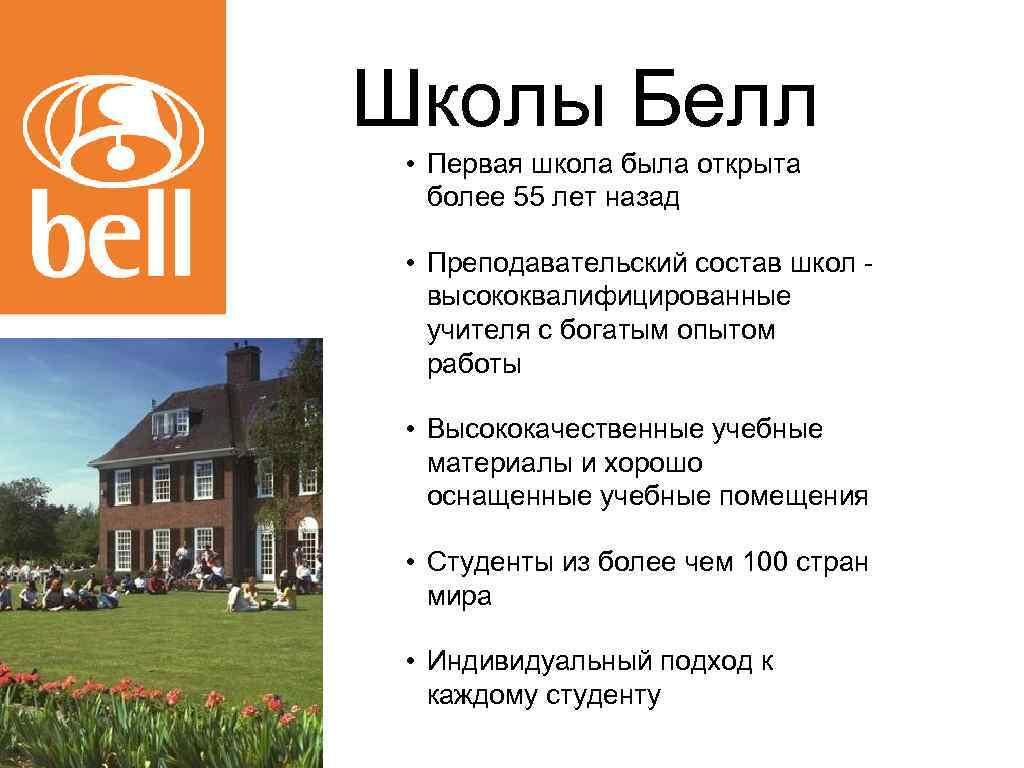 bell

Школы Белл

• Первая школа была открыта более 55 лет назад

• Преподавательский состав школ - высококвалифицированные учителя с богатым опытом работы

• Высококачественные учебные материалы и хорошо оснащенные учебные помещения

• Студенты из более чем 100 стран мира

• Индивидуальный подход к каждому студенту